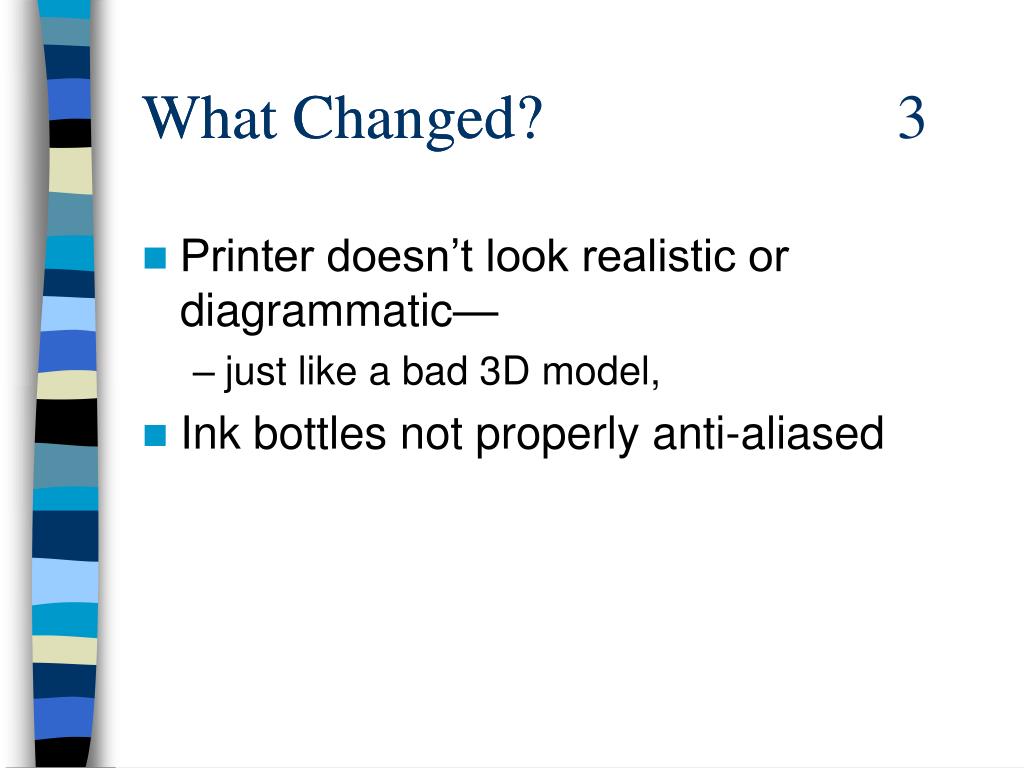 What Changed? 3

Printer doesn’t look realistic or diagrammatic—

– just like a bad 3D model,

Ink bottles not properly anti-aliased